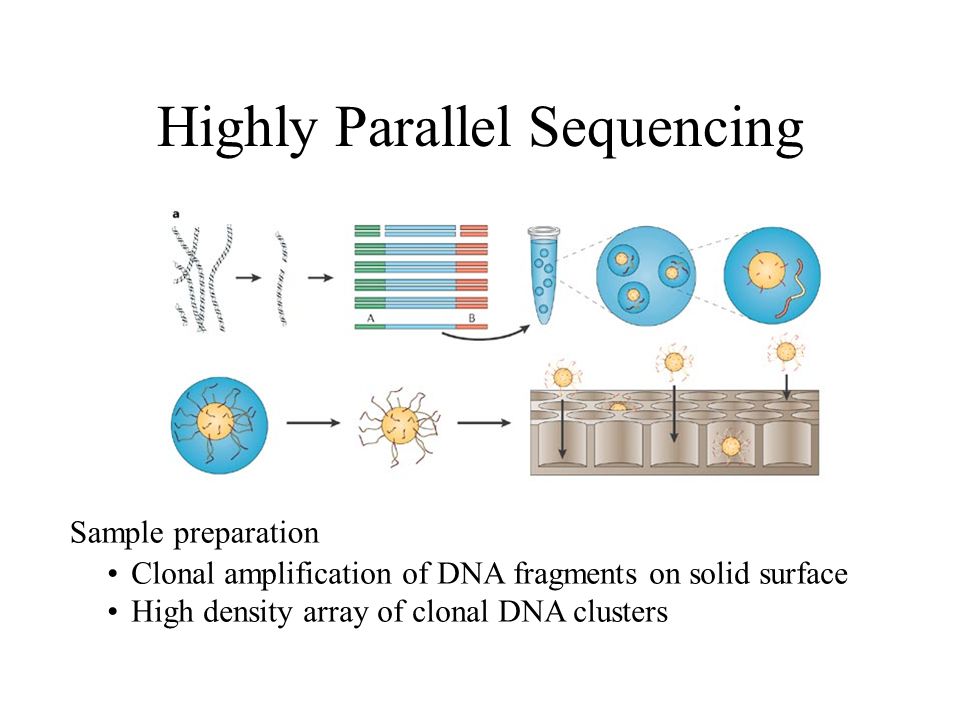 Highly Parallel Sequencing

a

A

B

Sample preparation

• Clonal amplification of DNA fragments on solid surface
• High density array of clonal DNA clusters